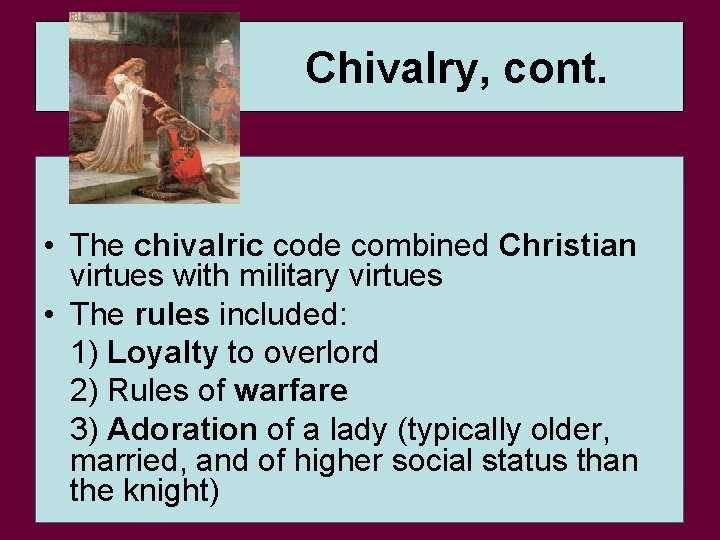 Chivalry, cont.

• The chivalric code combined Christian virtues with military virtues

• The rules included:

1) Loyalty to overlord

2) Rules of warfare

3) Adoration of a lady (typically older, married, and of higher social status than the knight)